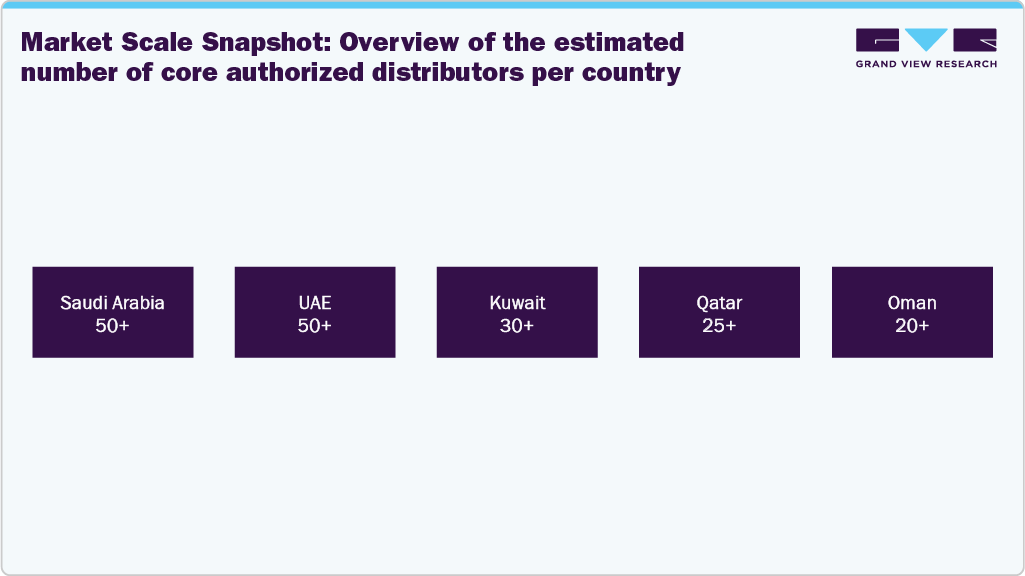 Market Scale Snapshot: Overview of the estimated number of core authorized distributors per country

GRAND VIEW RESEARCH

Saudi Arabia
50+

UAE
50+

Kuwait
30+

Qatar
25+

Oman
20+